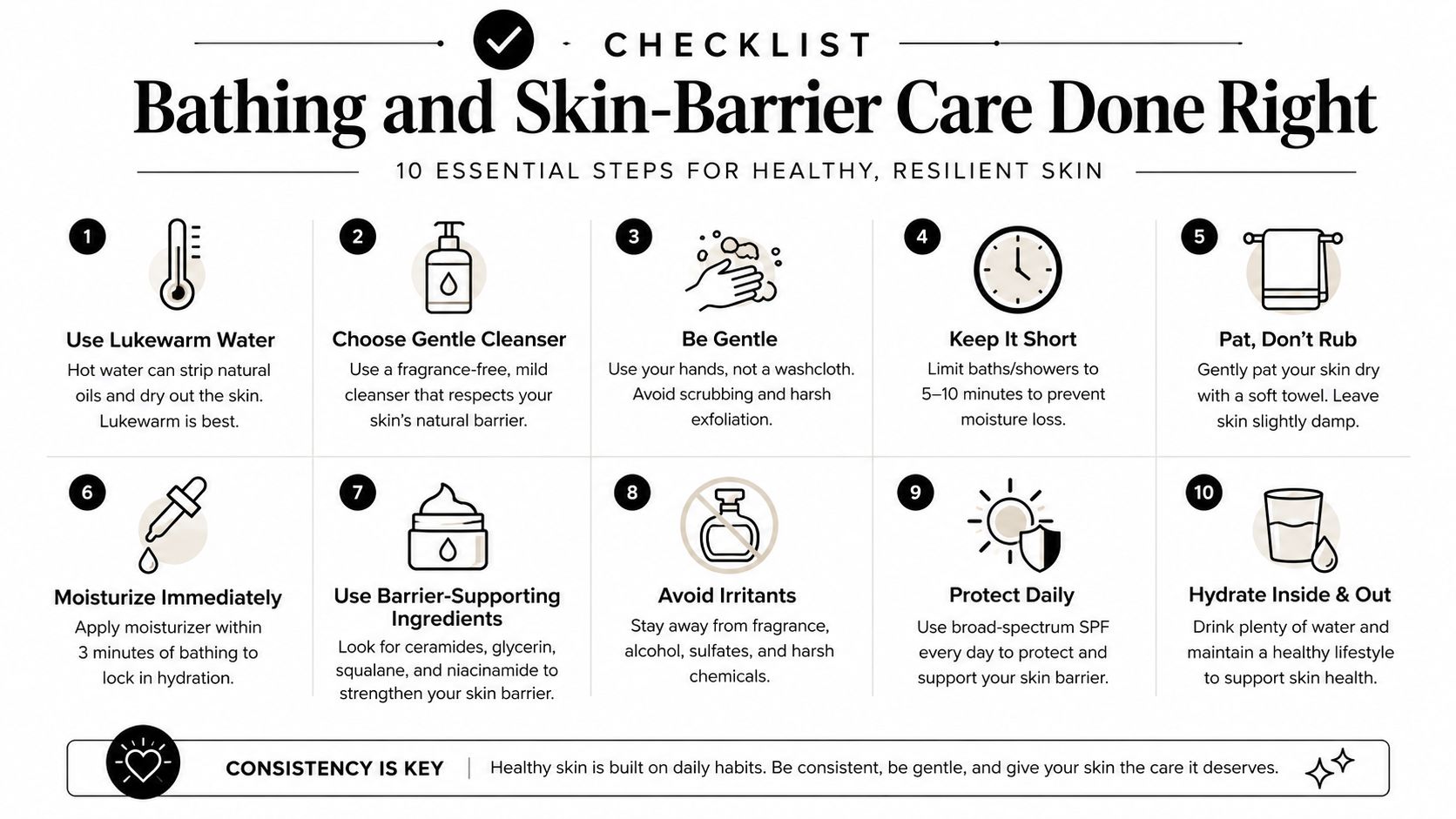 CHECKLIST

Bathing and Skin-Barrier Care Done Right

10 ESSENTIAL STEPS FOR HEALTHY, RESILIENT SKIN

1
Use Lukewarm Water
Hot water can strip natural oils and dry out the skin. Lukewarm is best.

2
Choose Gentle Cleanser
Use a fragrance-free, mild cleanser that respects your skin's natural barrier.

3
Be Gentle
Use your hands, not a washcloth. Avoid scrubbing and harsh exfoliation.

4
Keep It Short
Limit baths/showers to 5–10 minutes to prevent moisture loss.

5
Pat, Don't Rub
Gently pat your skin dry with a soft towel. Leave skin slightly damp.

6
Moisturize Immediately
Apply moisturizer within 3 minutes of bathing to lock in hydration.

7
Use Barrier-Supporting Ingredients
Look for ceramides, glycerin, squalane, and niacinamide to strengthen your skin barrier.

8
Avoid Irritants
Stay away from fragrance, alcohol, sulfates, and harsh chemicals.

9
Protect Daily
Use broad-spectrum SPF every day to protect and support your skin barrier.

10
Hydrate Inside & Out
Drink plenty of water and maintain a healthy lifestyle to support skin health.

CONSISTENCY IS KEY | Healthy skin is built on daily habits. Be consistent, be gentle, and give your skin the care it deserves.